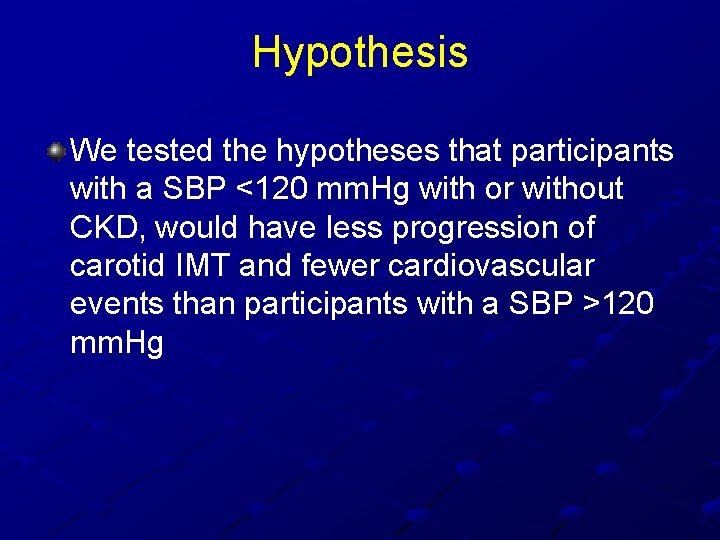 Hypothesis

We tested the hypotheses that participants with a SBP <120 mmHg with or without CKD, would have less progression of carotid IMT and fewer cardiovascular events than participants with a SBP >120 mmHg